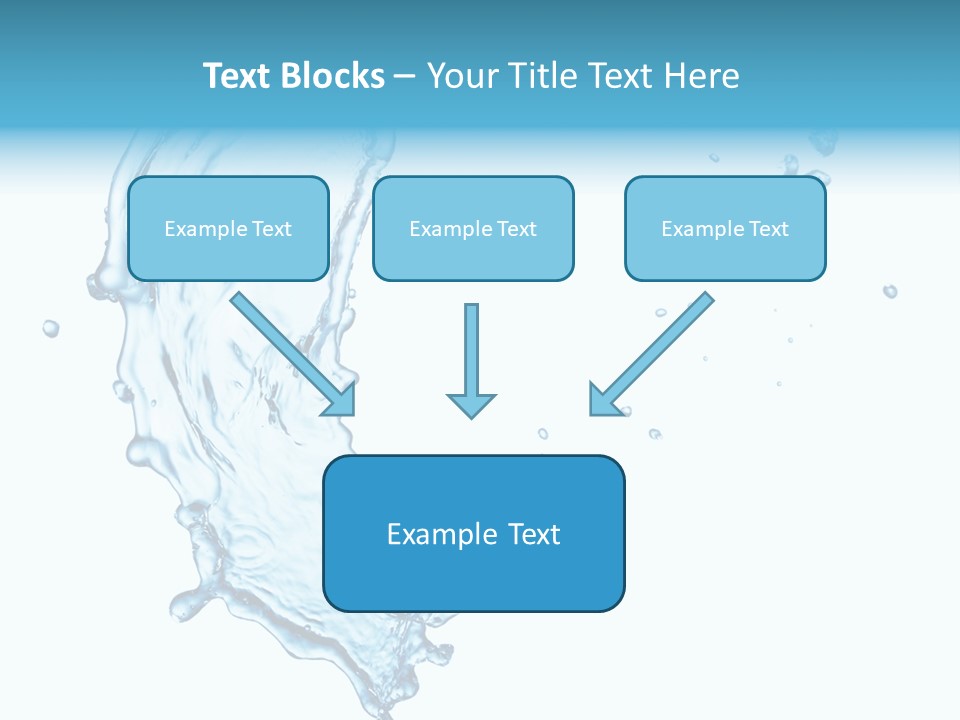 Text Blocks – Your Title Text Here

Example Text

Example Text

Example Text

Example Text